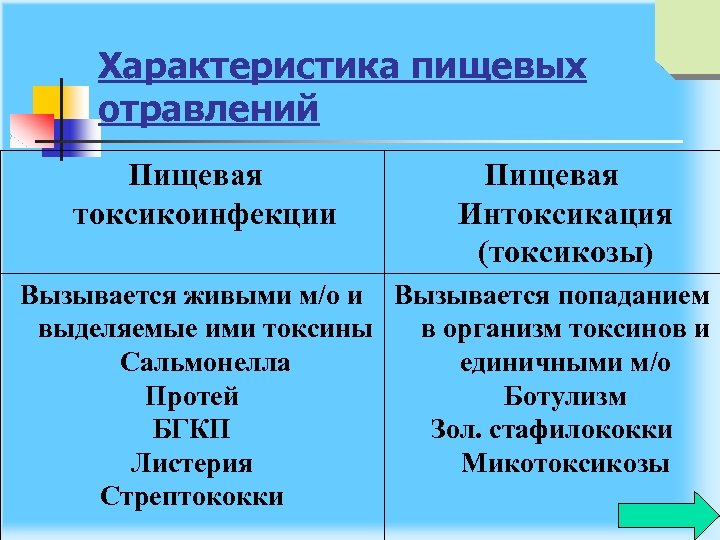 Характеристика пищевых отравлений

| Пищевая токсикоинфекции | Пищевая Интоксикация (токсикозы) |
|---|---|
| Вызывается живыми м/о и выделяемые ими токсины Сальмонелла Протей БГКП Листерия Стрептококки | Вызывается попаданием в организм токсинов и единичными м/о Ботулизм Зол. стафилококки Микотоксикозы |